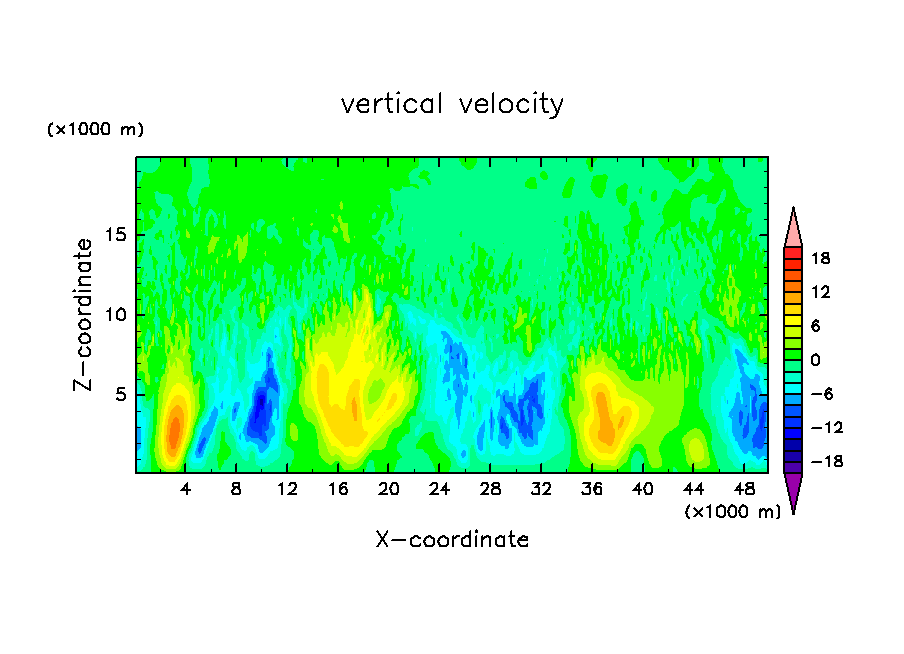 vertical velocity

(×1000 m)

Z-coordinate

15
10
5

4 8 12 16 20 24 28 32 36 40 44 48

(×1000 m)

X-coordinate

18
12
6
0
-6
-12
-18